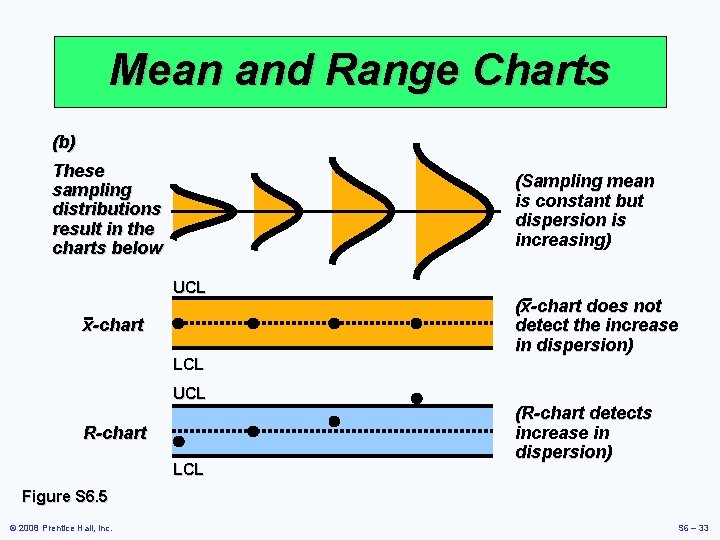 Mean and Range Charts

(b)

These sampling distributions result in the charts below

(Sampling mean is constant but dispersion is increasing)

UCL

$\bar{x}$-chart

LCL

($\bar{x}$-chart does not detect the increase in dispersion)

UCL

R-chart

LCL

(R-chart detects increase in dispersion)

Figure S6.5

© 2008 Prentice Hall, Inc.

S6 – 33